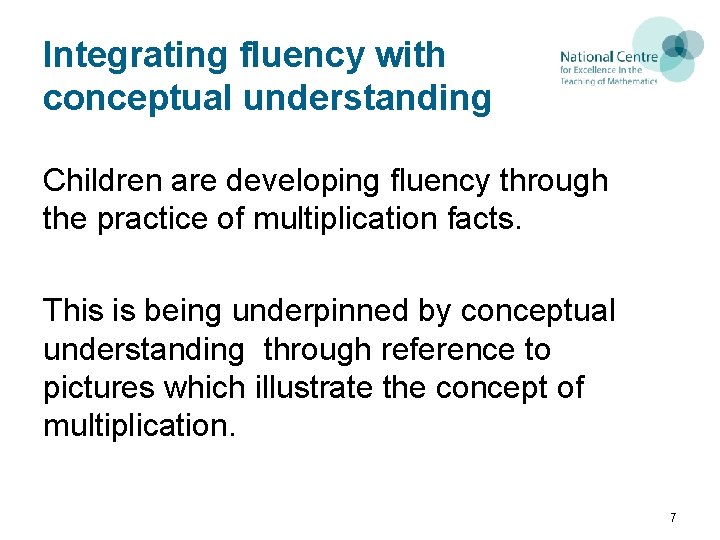 Integrating fluency with conceptual understanding

National Centre
for Excellence in the
Teaching of Mathematics

Children are developing fluency through the practice of multiplication facts.

This is being underpinned by conceptual understanding  through reference to pictures which illustrate the concept of multiplication.

7